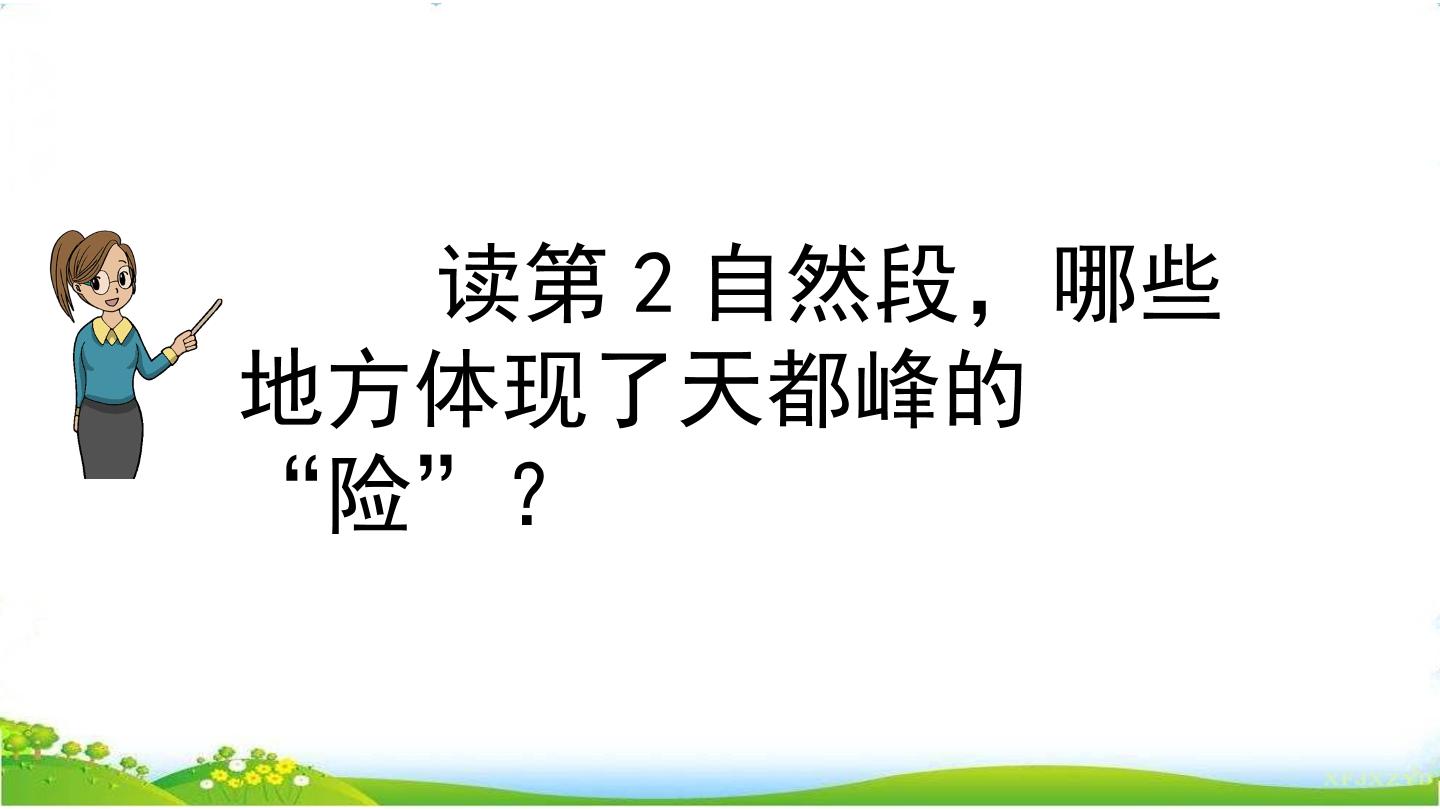 读第 2 自然段，哪些地方体现了天都峰的“险”？